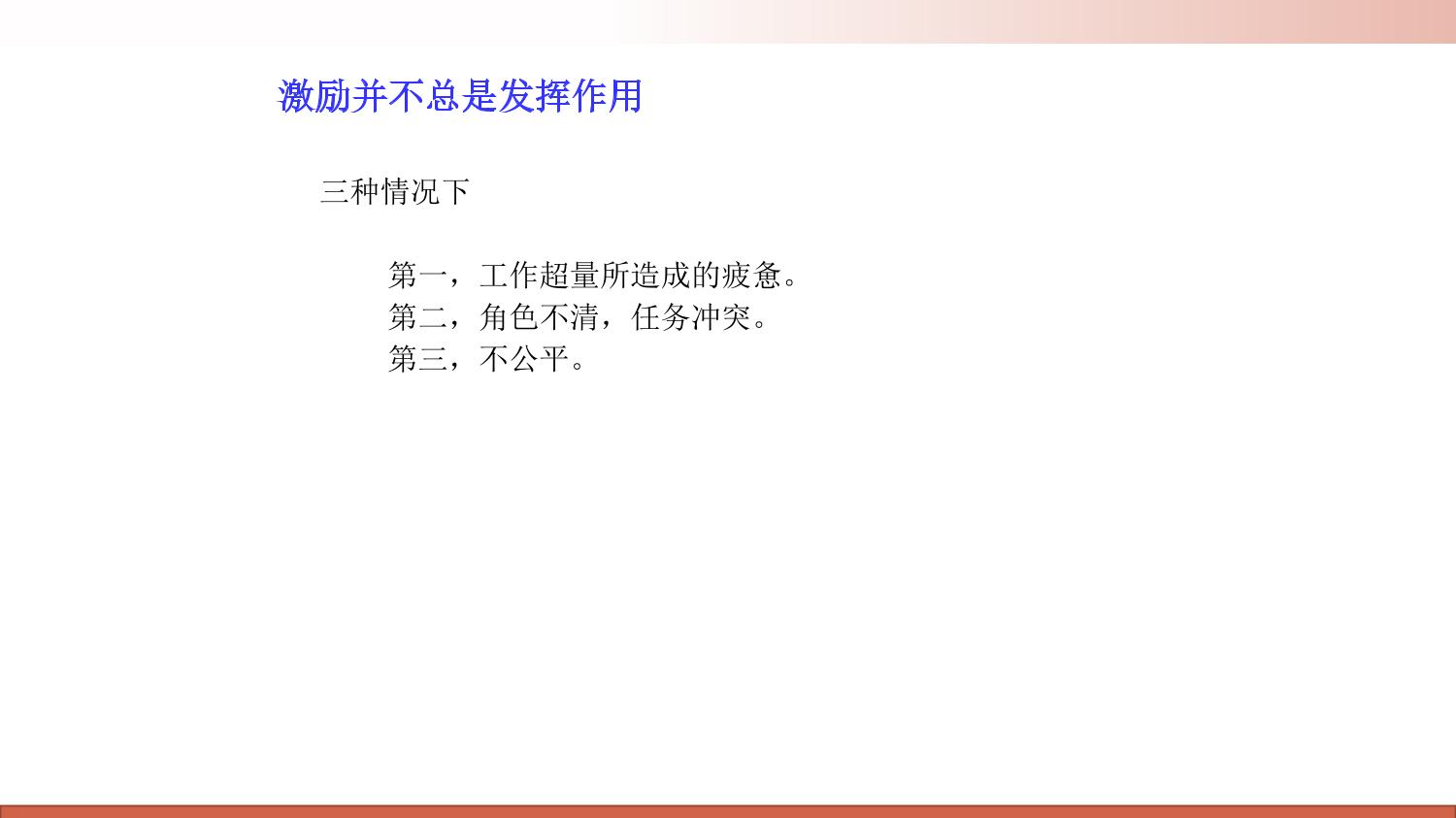 激励并不总是发挥作用

三种情况下

第一，工作超量所造成的疲惫。
第二，角色不清，任务冲突。
第三，不公平。